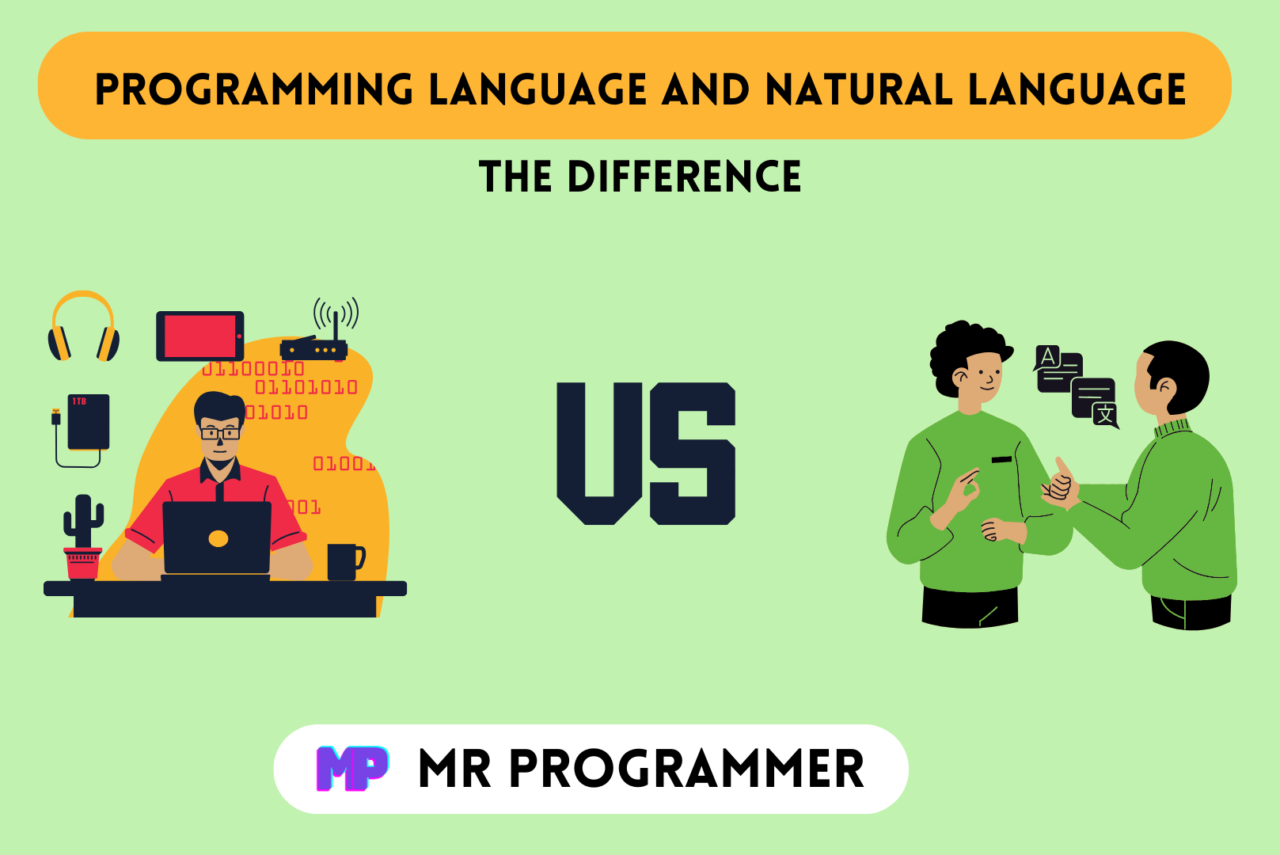 PROGRAMMING LANGUAGE AND NATURAL LANGUAGE

THE DIFFERENCE

1TB

01100010
01101010
01010
01001
001

VS

A
文

MP MR PROGRAMMER